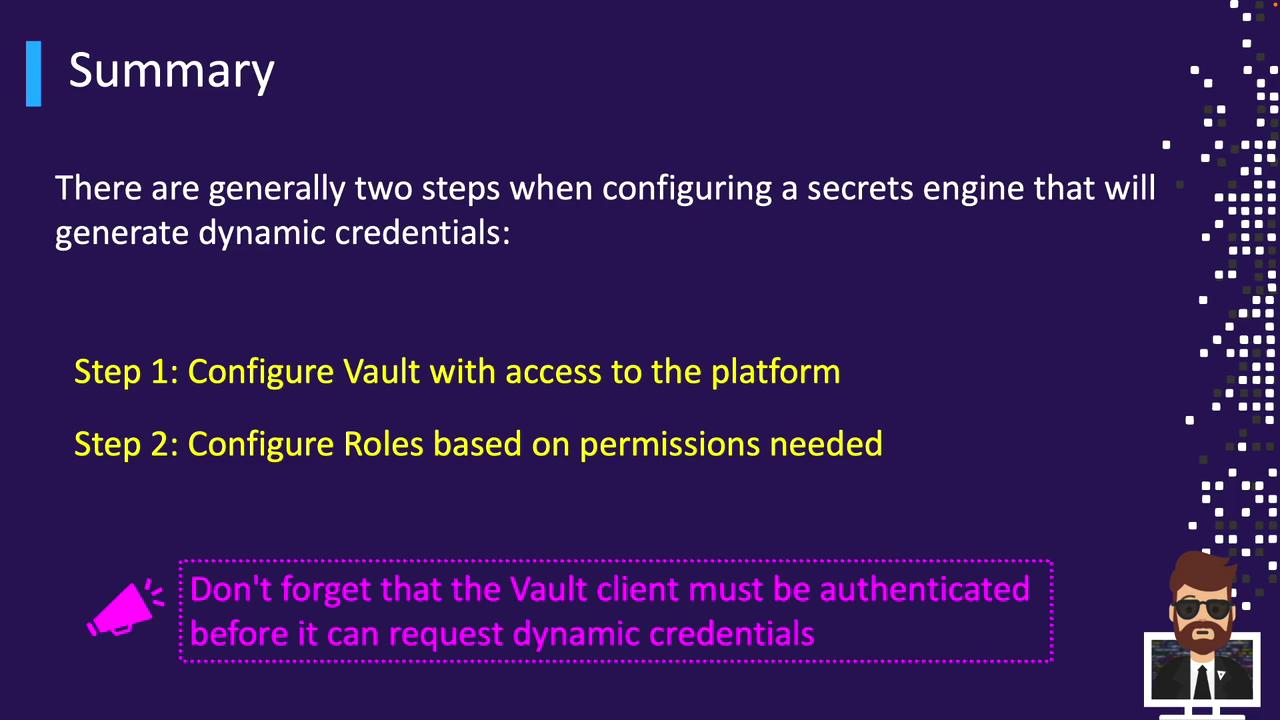 Summary

There are generally two steps when configuring a secrets engine that will generate dynamic credentials:

Step 1: Configure Vault with access to the platform

Step 2: Configure Roles based on permissions needed

Don't forget that the Vault client must be authenticated before it can request dynamic credentials